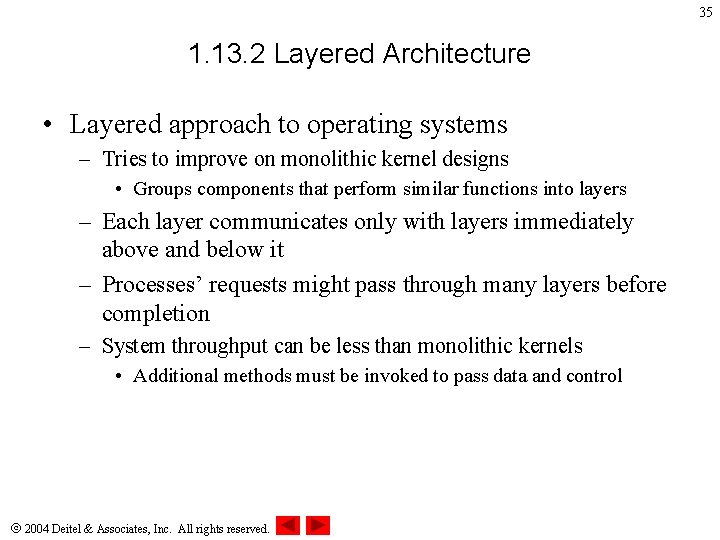 35

1.13.2 Layered Architecture

• Layered approach to operating systems
– Tries to improve on monolithic kernel designs
• Groups components that perform similar functions into layers
– Each layer communicates only with layers immediately above and below it
– Processes' requests might pass through many layers before completion
– System throughput can be less than monolithic kernels
• Additional methods must be invoked to pass data and control

© 2004 Deitel & Associates, Inc. All rights reserved.